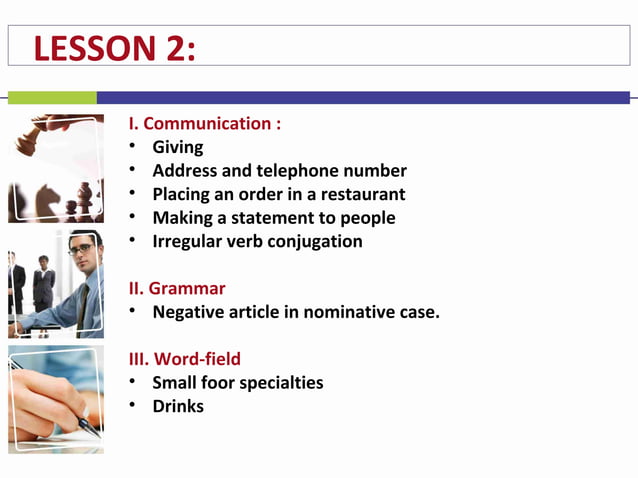 LESSON 2:

I. Communication :
• Giving
• Address and telephone number
• Placing an order in a restaurant
• Making a statement to people
• Irregular verb conjugation

II. Grammar
• Negative article in nominative case.

III. Word-field
• Small foor specialties
• Drinks